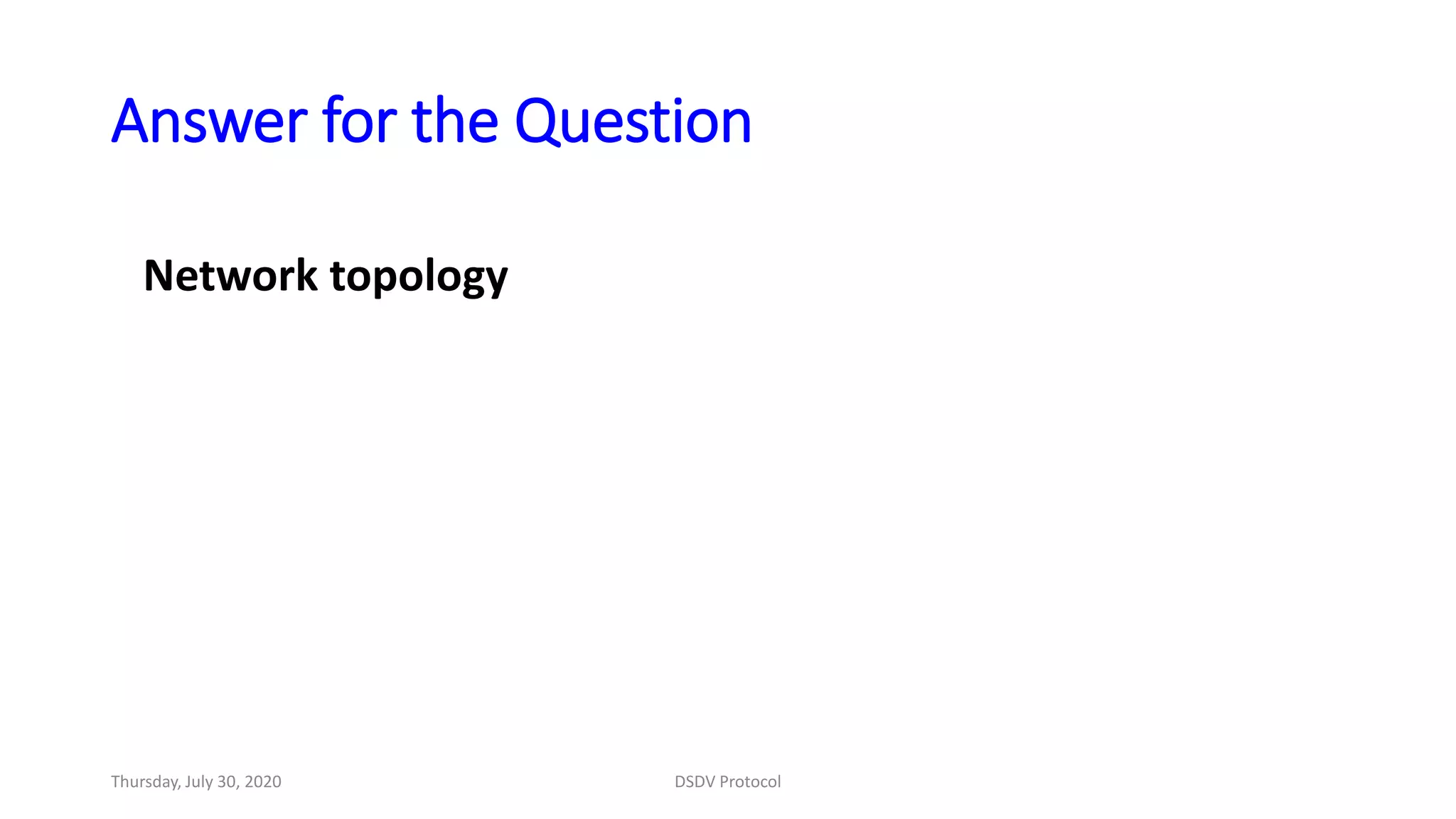 Answer for the Question

Network topology

Thursday, July 30, 2020

DSDV Protocol